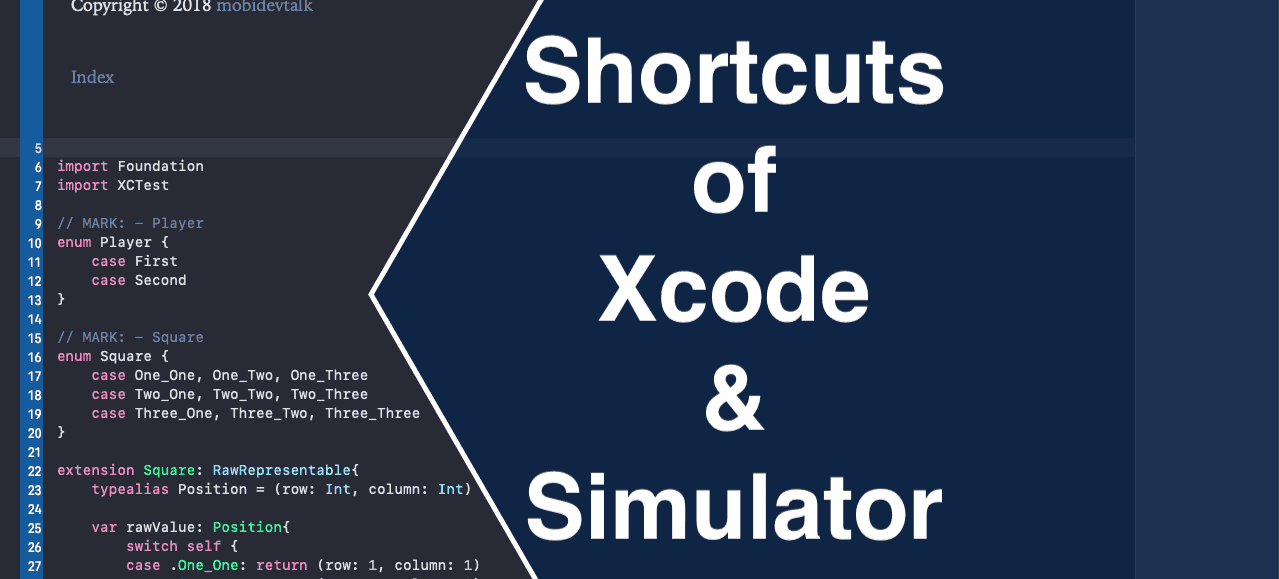 Copyright © 2018 mobidevtalk

Index

5
6 import Foundation
7 import XCTest
8
9 // MARK: - Player
10 enum Player {
11 case First
12 case Second
13 }
14
15 // MARK: - Square
16 enum Square {
17 case One_One, One_Two, One_Three
18 case Two_One, Two_Two, Two_Three
19 case Three_One, Three_Two, Three_Three
20 }
21
22 extension Square: RawRepresentable{
23 typealias Position = (row: Int, column: Int)
24
25 var rawValue: Position{
26 switch self {
27 case .One_One: return (row: 1, column: 1)

Shortcuts of Xcode & Simulator